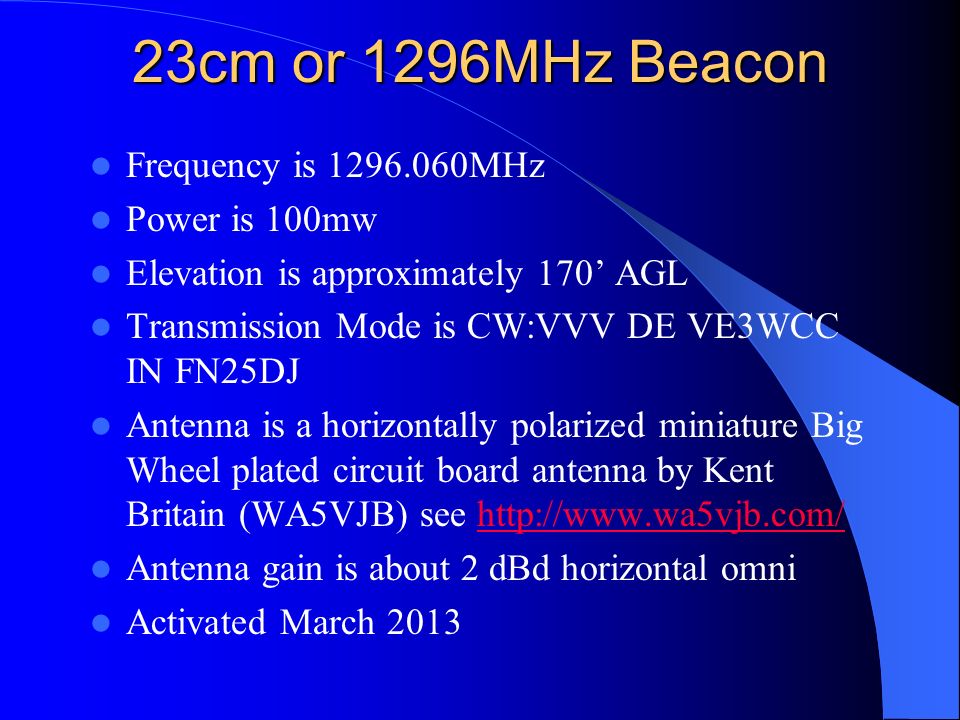 23cm or 1296MHz Beacon

- Frequency is 1296.060MHz
- Power is 100mw
- Elevation is approximately 170’ AGL
- Transmission Mode is CW:VVV DE VE3WCC IN FN25DJ
- Antenna is a horizontally polarized miniature Big Wheel plated circuit board antenna by Kent Britain (WA5VJB) see http://www.wa5vjb.com/
- Antenna gain is about 2 dBd horizontal omni
- Activated March 2013